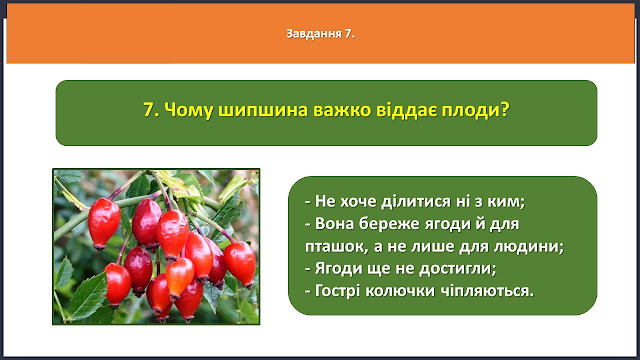 Завдання 7.

7. Чому шипшина важко віддає плоди?

- Не хоче ділитися ні з ким;
- Вона береже ягоди й для пташок, а не лише для людини;
- Ягоди ще не достигли;
- Гострі колючки чіпляються.